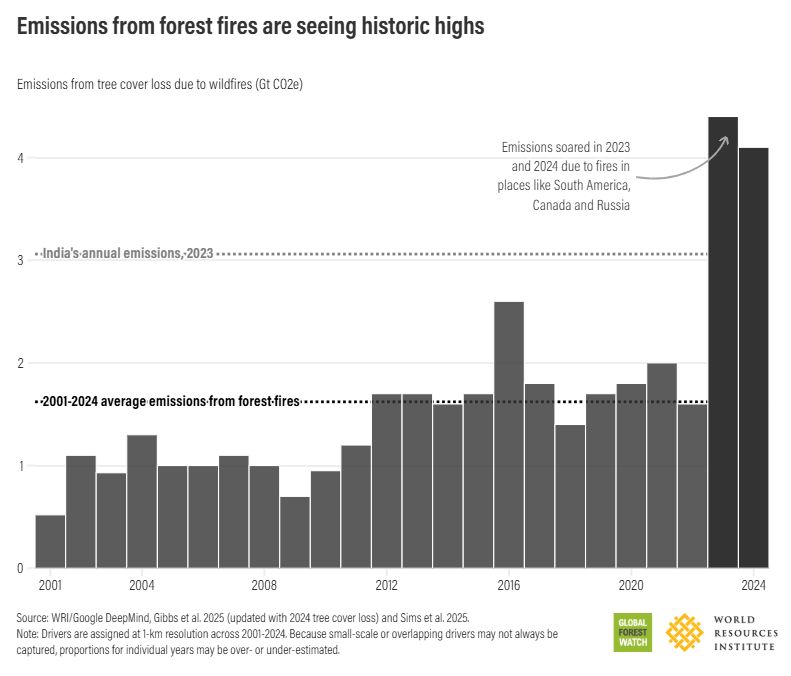 Emissions from forest fires are seeing historic highs

Emissions from tree cover loss due to wildfires (Gt CO2e)

4
3
2
1
0

Emissions soared in 2023 and 2024 due to fires in places like South America, Canada and Russia

India's annual emissions, 2023

2001-2024 average emissions from forest fires

2001
2004
2008
2012
2016
2020
2024

Source: WRI/Google DeepMind, Gibbs et al. 2025 (updated with 2024 tree cover loss) and Sims et al. 2025.
Note: Drivers are assigned at 1-km resolution across 2001-2024. Because small-scale or overlapping drivers may not always be captured, proportions for individual years may be over- or under-estimated.

GLOBAL FOREST WATCH

WORLD RESOURCES INSTITUTE